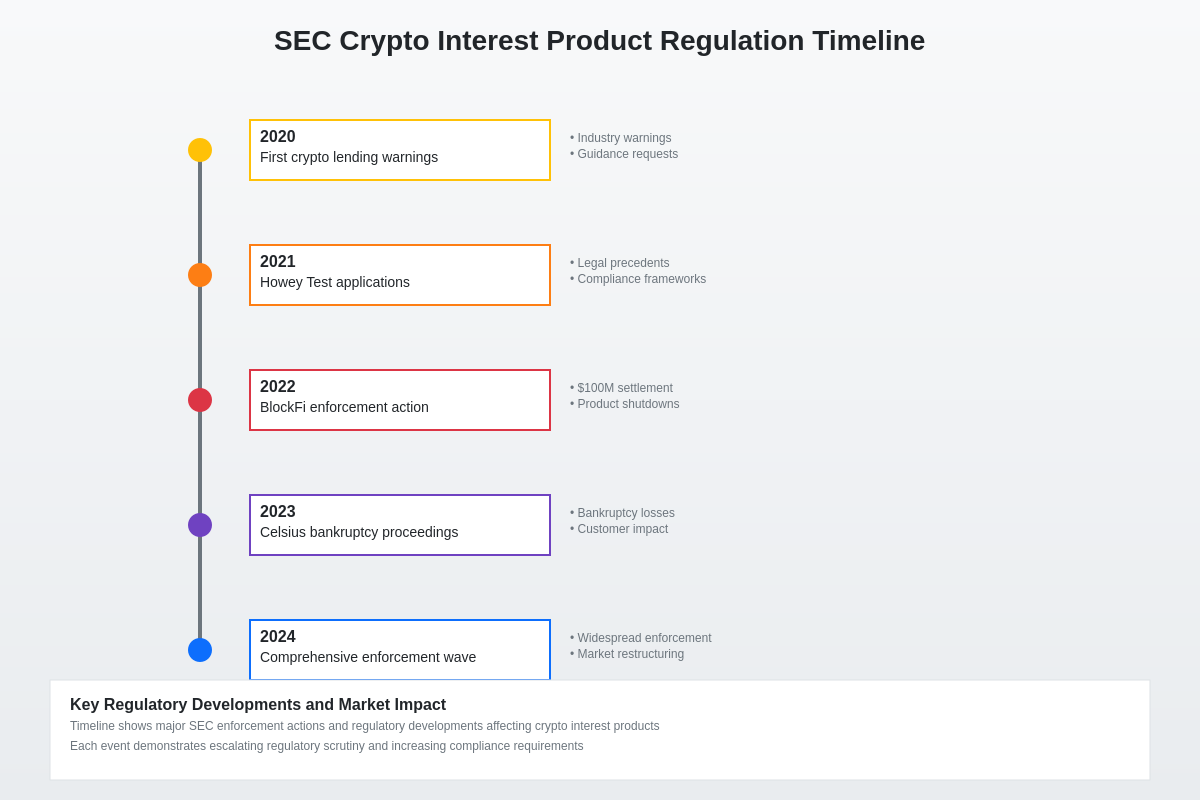 SEC Crypto Interest Product Regulation Timeline

2020
First crypto lending warnings

• Industry warnings
• Guidance requests

2021
Howey Test applications

• Legal precedents
• Compliance frameworks

2022
BlockFi enforcement action

• $100M settlement
• Product shutdowns

2023
Celsius bankruptcy proceedings

• Bankruptcy losses
• Customer impact

2024
Comprehensive enforcement wave

• Widespread enforcement
• Market restructuring

Key Regulatory Developments and Market Impact
Timeline shows major SEC enforcement actions and regulatory developments affecting crypto interest products
Each event demonstrates escalating regulatory scrutiny and increasing compliance requirements